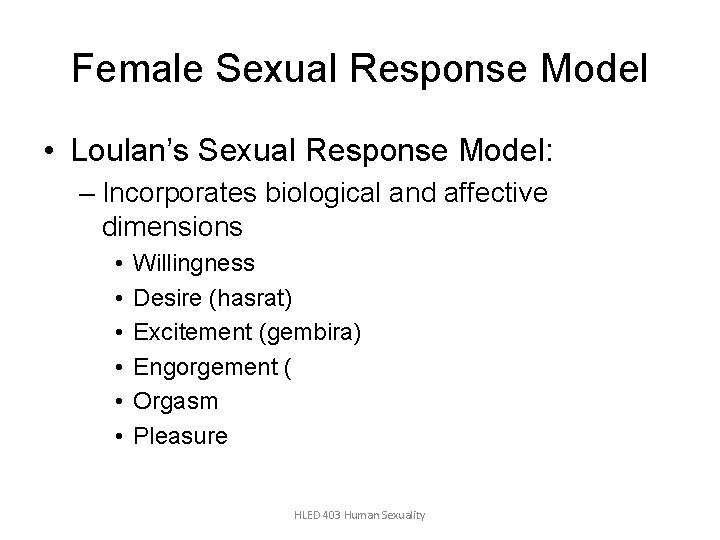 Female Sexual Response Model

• Loulan's Sexual Response Model:
 – Incorporates biological and affective dimensions
  • Willingness
  • Desire (hasrat)
  • Excitement (gembira)
  • Engorgement (
  • Orgasm
  • Pleasure

HLED 403 Human Sexuality